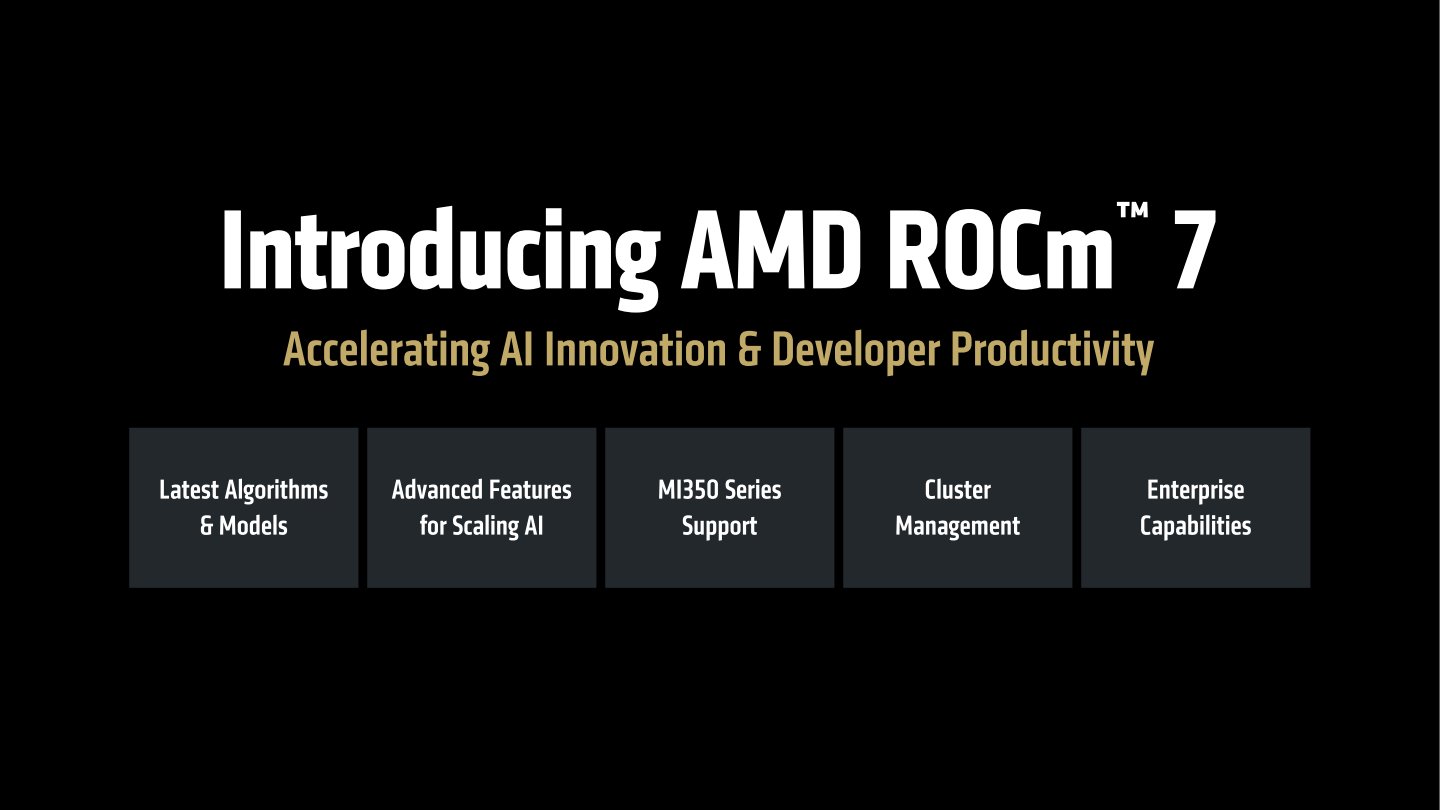 Introducing AMD ROCm™ 7

Accelerating AI Innovation & Developer Productivity

Latest Algorithms & Models

Advanced Features for Scaling AI

MI350 Series Support

Cluster Management

Enterprise Capabilities